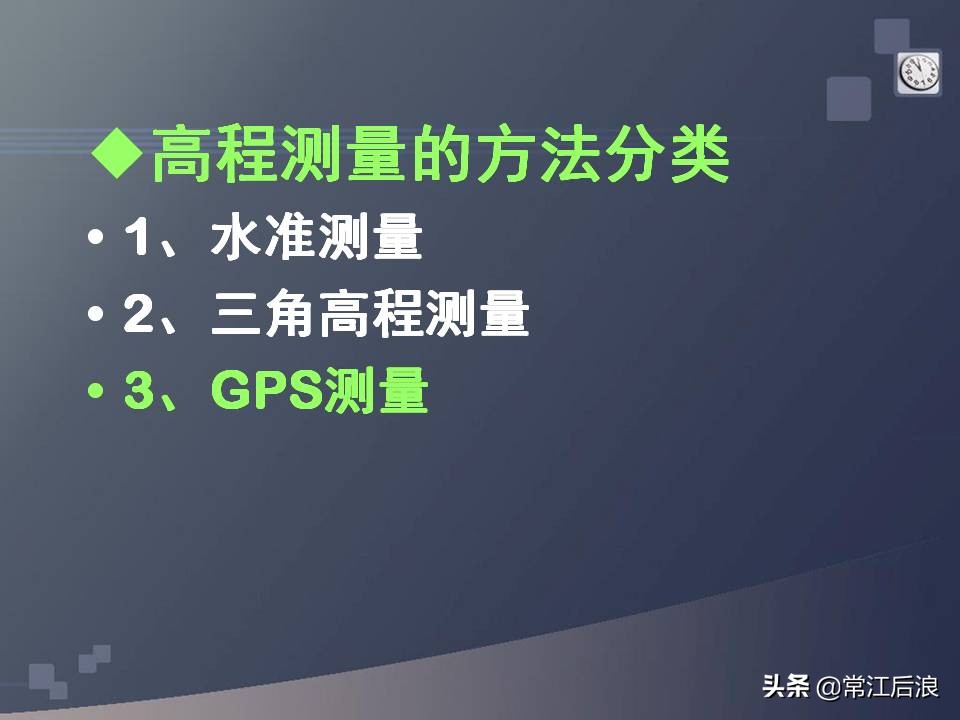 ◆高程测量的方法分类

• 1、水准测量
• 2、三角高程测量
• 3、GPS测量

头条 @常江后浪